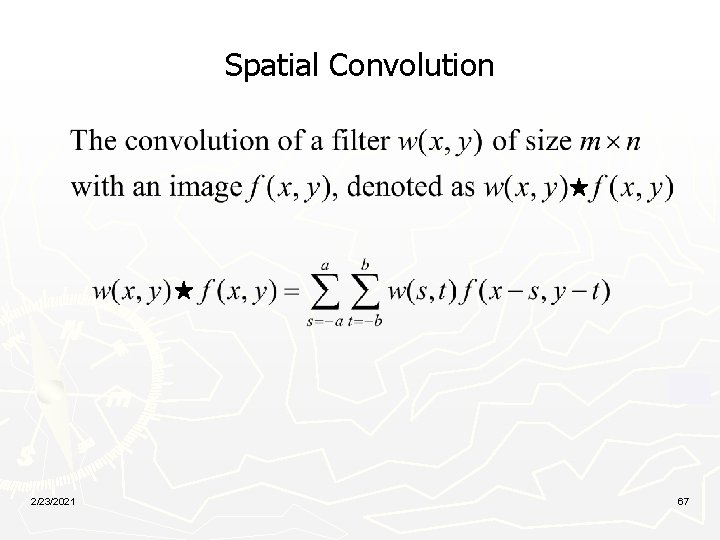 Spatial Convolution

The convolution of a filter $w(x, y)$ of size $m \times n$ with an image $f(x, y)$, denoted as $w(x, y) \bigstar f(x, y)$

$w(x, y) \bigstar f(x, y) = \sum_{s=-a}^{a} \sum_{t=-b}^{b} w(s, t) f(x-s, y-t)$

2/23/2021

67